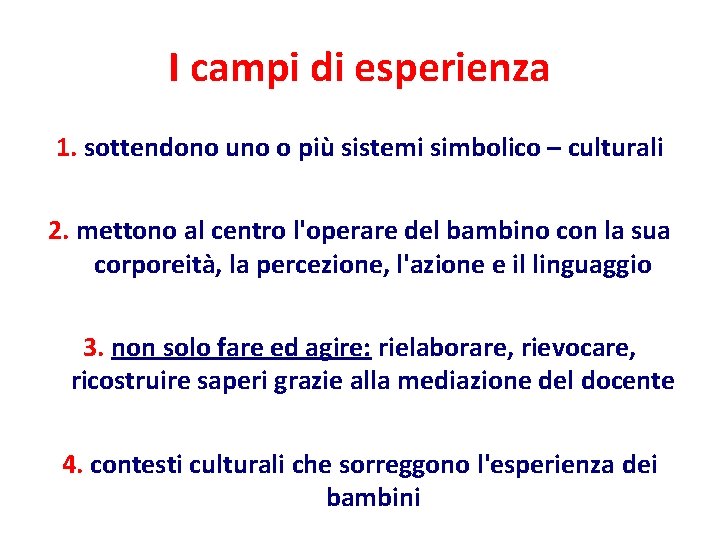 I campi di esperienza

1. sottendono uno o più sistemi simbolico – culturali

2. mettono al centro l'operare del bambino con la sua corporeità, la percezione, l'azione e il linguaggio

3. non solo fare ed agire: rielaborare, rievocare, ricostruire saperi grazie alla mediazione del docente

4. contesti culturali che sorreggono l'esperienza dei bambini